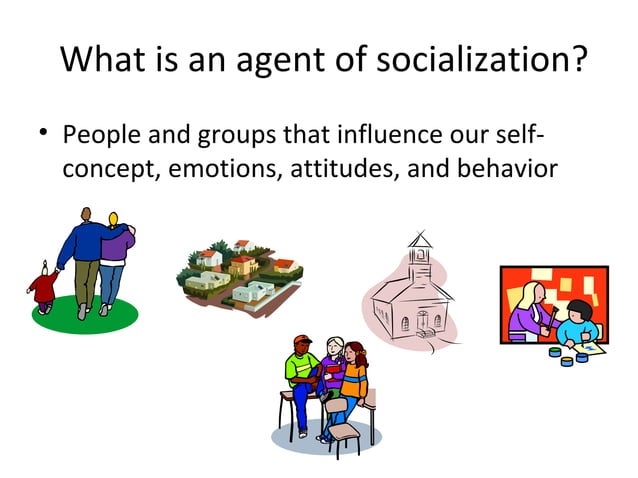 What is an agent of socialization?

• People and groups that influence our self-concept, emotions, attitudes, and behavior